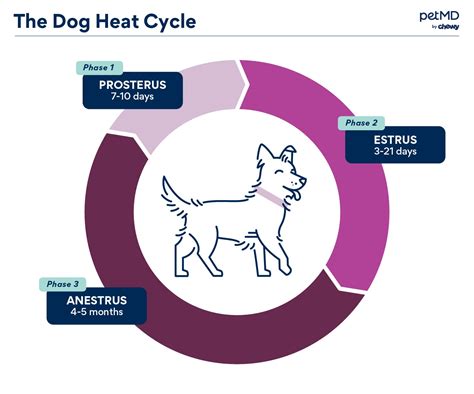 The Dog Heat Cycle

petMD by chewy

Phase 1
PROSTERUS
7-10 days

Phase 2
ESTRUS
3-21 days

Phase 3
ANESTRUS
4-5 months